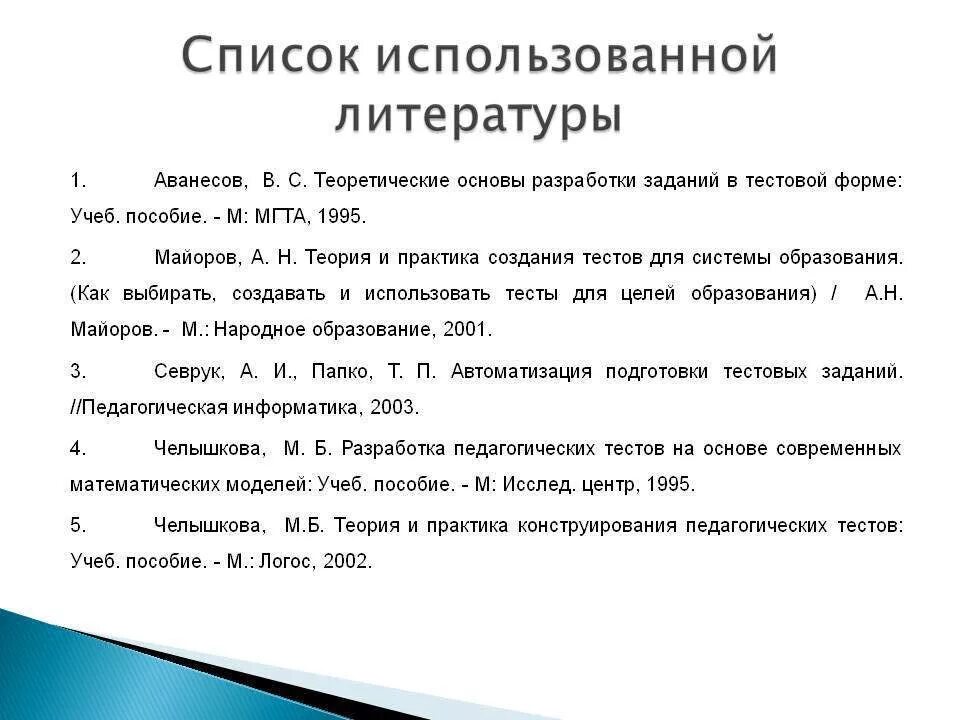 Список использованной литературы

1. Аванесов, В. С. Теоретические основы разработки заданий в тестовой форме: Учеб. пособие. - М: МГТА, 1995.

2. Майоров, А. Н. Теория и практика создания тестов для системы образования. (Как выбирать, создавать и использовать тесты для целей образования) / А.Н. Майоров. - М.: Народное образование, 2001.

3. Севрук, А. И., Папко, Т. П. Автоматизация подготовки тестовых заданий. //Педагогическая информатика, 2003.

4. Челышкова, М. Б. Разработка педагогических тестов на основе современных математических моделей: Учеб. пособие. - М: Исслед. центр, 1995.

5. Челышкова, М.Б. Теория и практика конструирования педагогических тестов: Учеб. пособие. - М.: Логос, 2002.